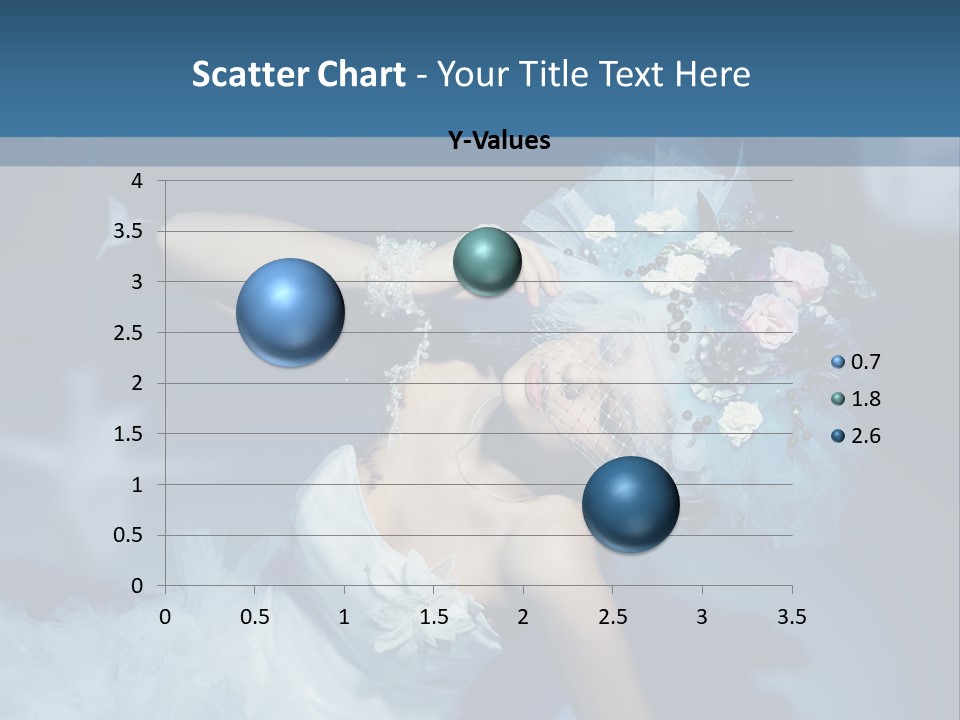 Scatter Chart - Your Title Text Here

Y-Values

4
3.5
3
2.5
2
1.5
1
0.5
0

0 0.5 1 1.5 2 2.5 3 3.5

0.7
1.8
2.6